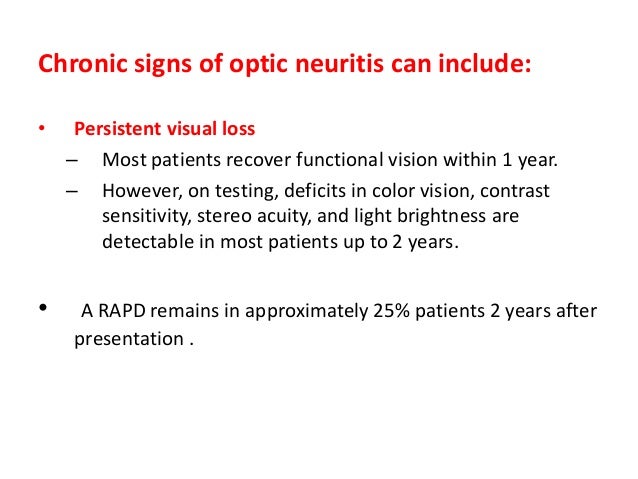 Chronic signs of optic neuritis can include:

• Persistent visual loss
– Most patients recover functional vision within 1 year.
– However, on testing, deficits in color vision, contrast sensitivity, stereo acuity, and light brightness are detectable in most patients up to 2 years.

• A RAPD remains in approximately 25% patients 2 years after presentation .